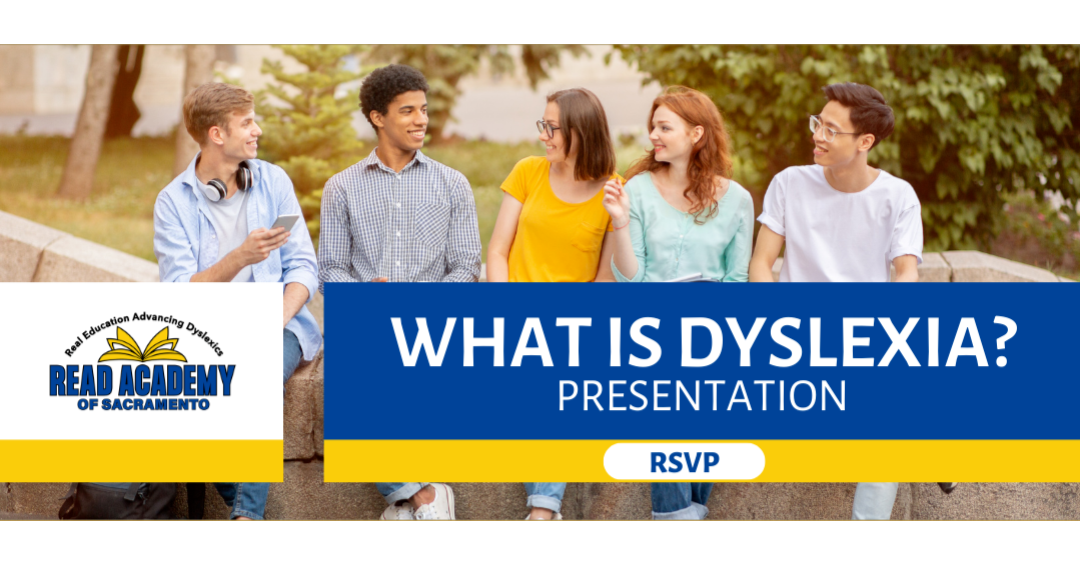 Real Education Advancing Dyslexics
READ ACADEMY
OF SACRAMENTO

WHAT IS DYSLEXIA?
PRESENTATION

RSVP